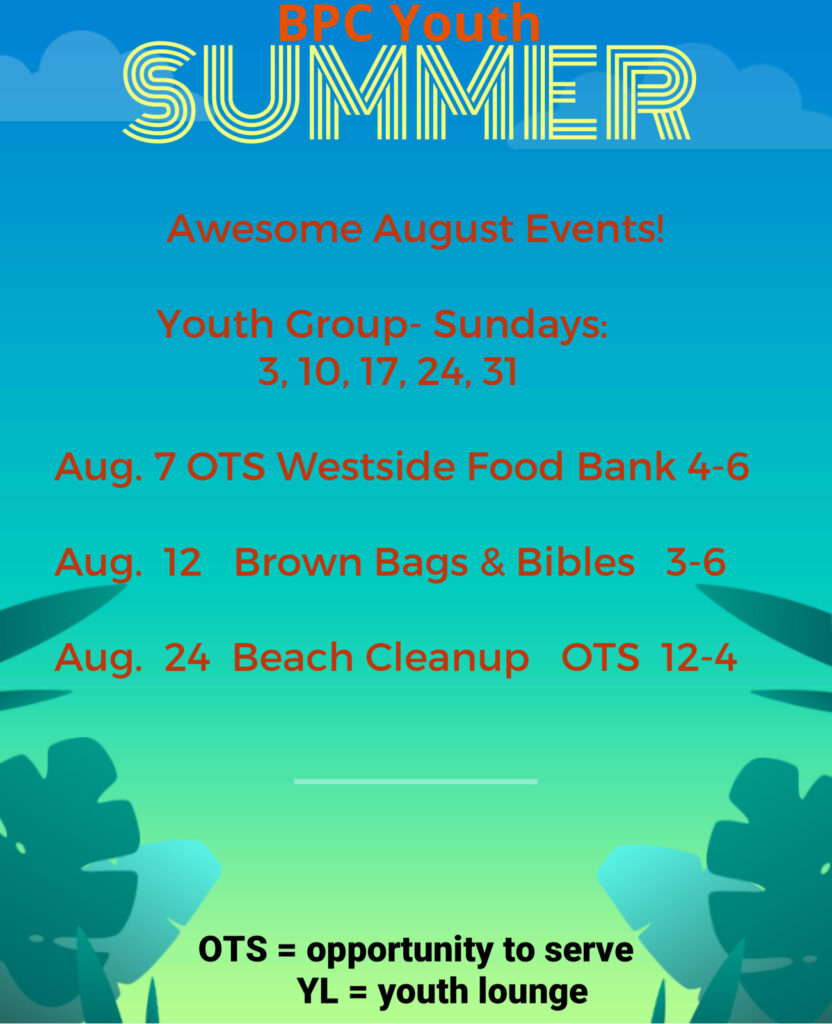 BPC Youth
SUMMER

Awesome August Events!

Youth Group- Sundays:
3, 10, 17, 24, 31

Aug. 7 OTS Westside Food Bank 4-6

Aug. 12 Brown Bags & Bibles 3-6

Aug. 24 Beach Cleanup OTS 12-4

OTS = opportunity to serve
YL = youth lounge